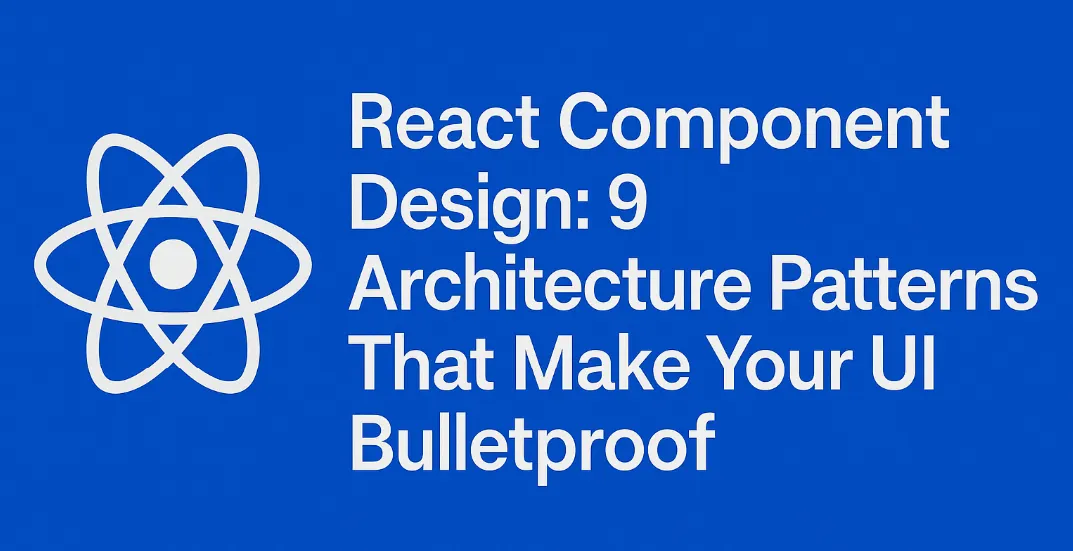 React Component Design: 9 Architecture Patterns That Make Your UI Bulletproof